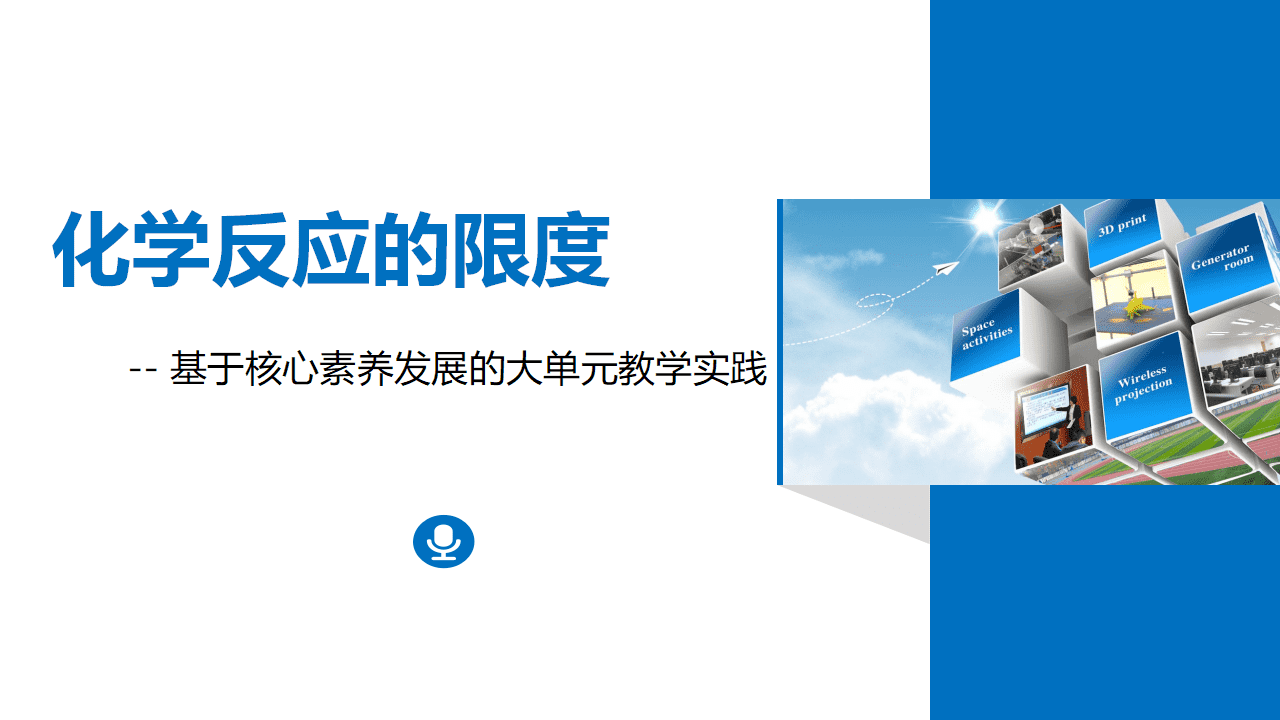 化学反应的限度

-- 基于核心素养发展的大单元教学实践

3D print

Generator room

Space activities

Wireless projection